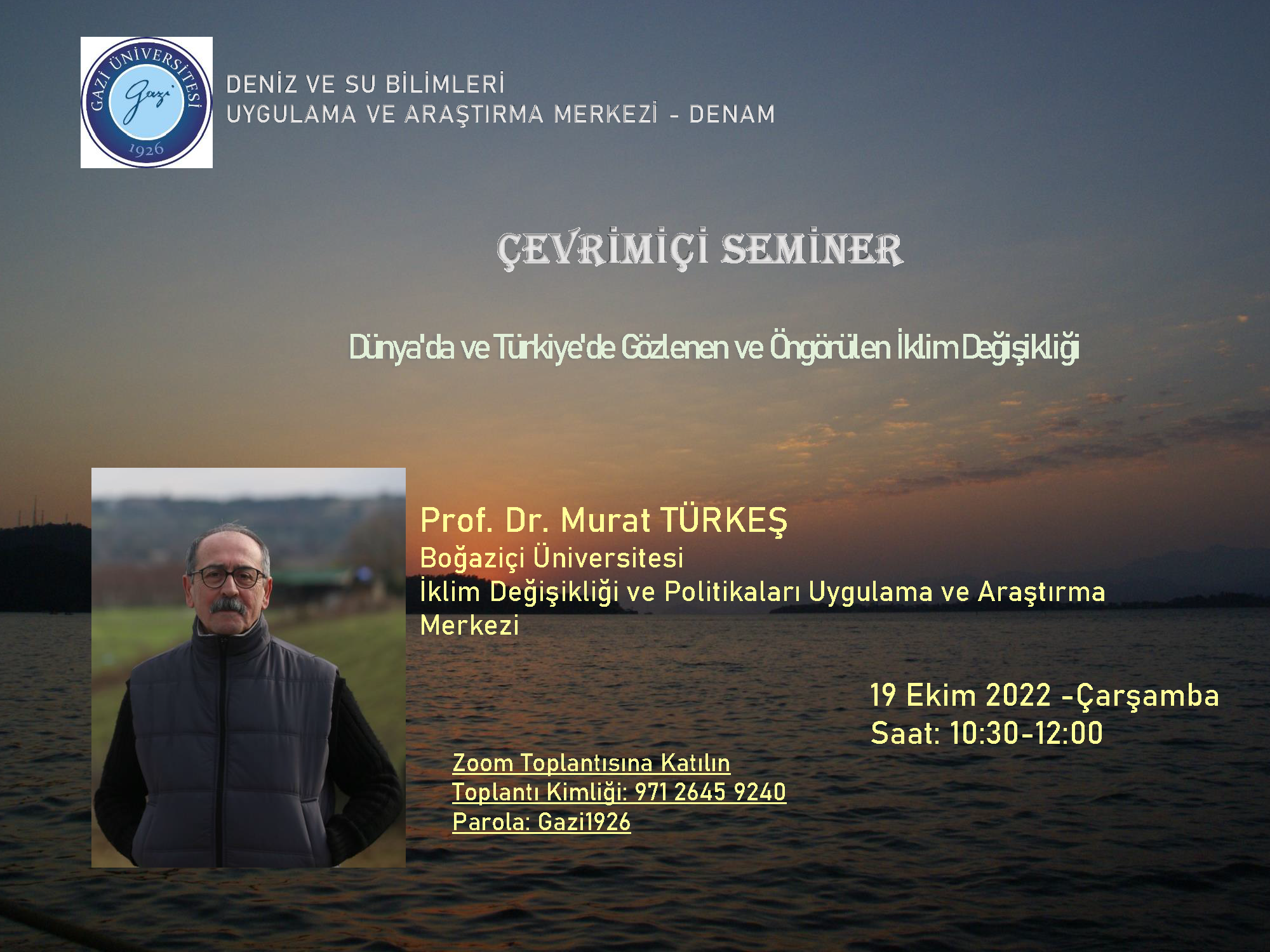 GAZİ ÜNİVERSİTESİ
Gazi
1926

DENİZ VE SU BİLİMLERİ
UYGULAMA VE ARAŞTIRMA MERKEZİ - DENAM

ÇEVRİMİÇİ SEMİNER

Dünya'da ve Türkiye'de Gözlenen ve Öngörülen İklim Değişikliği

Prof. Dr. Murat TÜRKEŞ
Boğaziçi Üniversitesi
İklim Değişikliği ve Politikaları Uygulama ve Araştırma Merkezi

19 Ekim 2022 -Çarşamba
Saat: 10:30-12:00

Zoom Toplantısına Katılın
Toplantı Kimliği: 971 2645 9240
Parola: Gazi1926